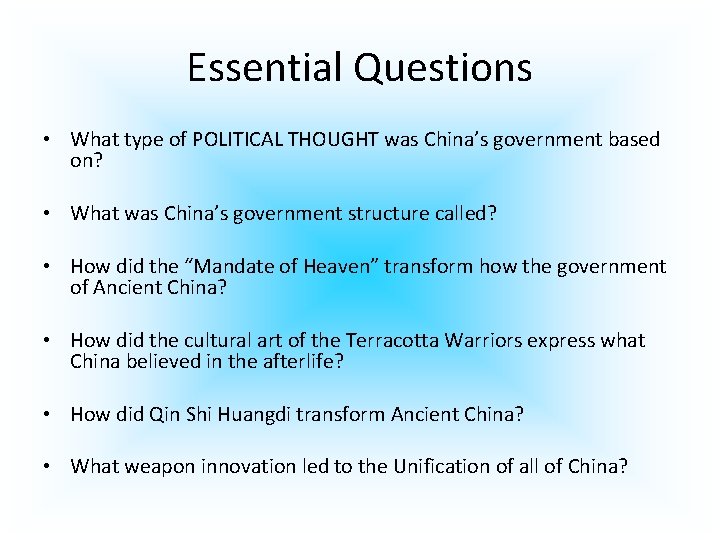 Essential Questions

• What type of POLITICAL THOUGHT was China's government based on?

• What was China's government structure called?

• How did the "Mandate of Heaven" transform how the government of Ancient China?

• How did the cultural art of the Terracotta Warriors express what China believed in the afterlife?

• How did Qin Shi Huangdi transform Ancient China?

• What weapon innovation led to the Unification of all of China?